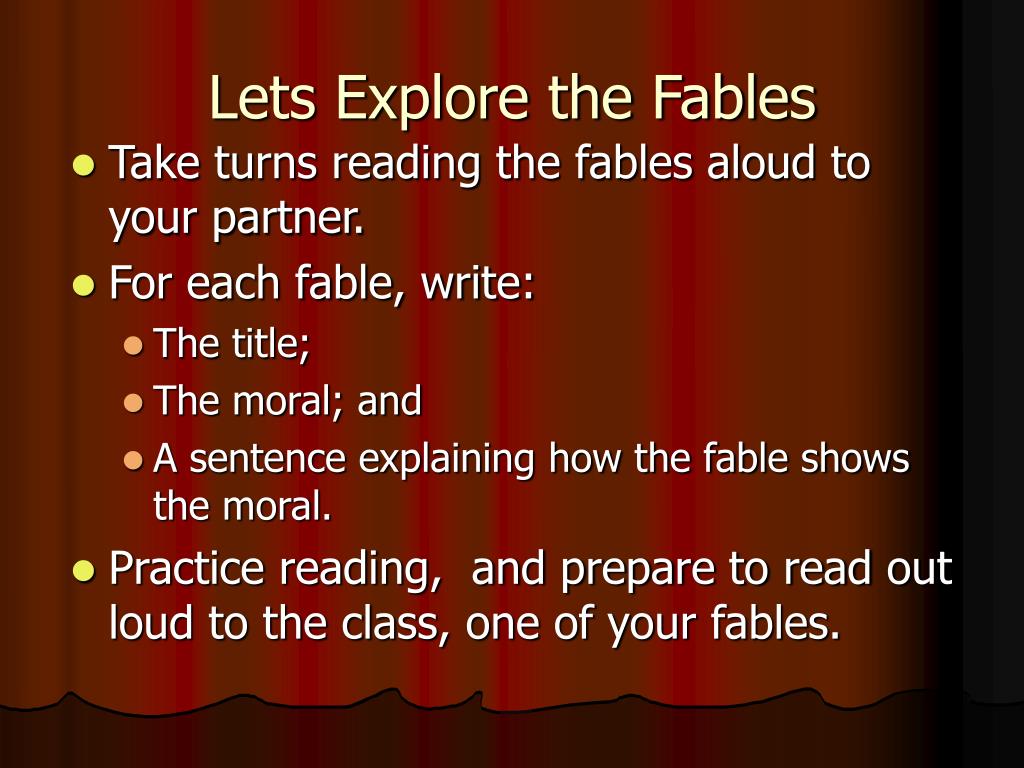 Lets Explore the Fables

- Take turns reading the fables aloud to your partner.
- For each fable, write:
  - The title;
  - The moral; and
  - A sentence explaining how the fable shows the moral.
- Practice reading,  and prepare to read out loud to the class, one of your fables.